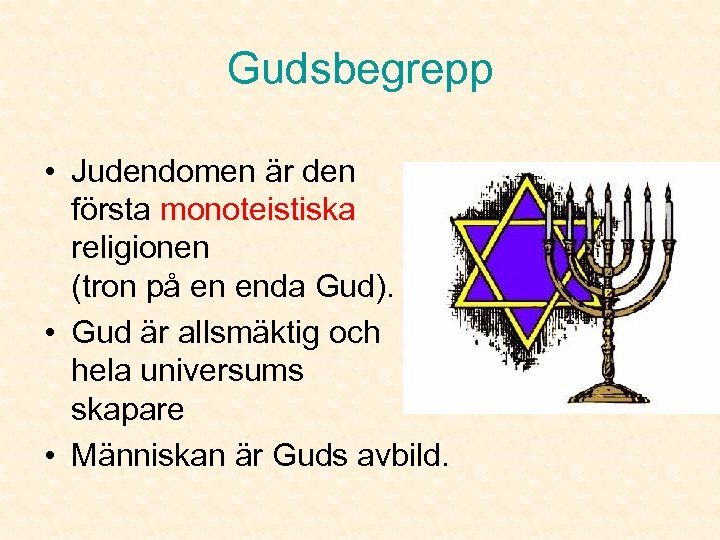 Gudsbegrepp

• Judendomen är den första monoteistiska religionen (tron på en enda Gud).
• Gud är allsmäktig och hela universums skapare
• Människan är Guds avbild.